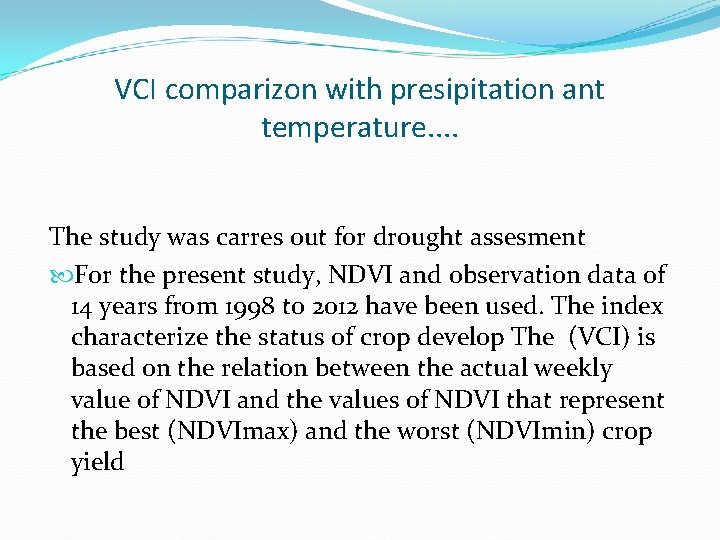 VCI comparizon with presipitation ant temperature....

The study was carres out for drought assesment

For the present study, NDVI and observation data of 14 years from 1998 to 2012 have been used. The index characterize the status of crop develop The (VCI) is based on the relation between the actual weekly value of NDVI and the values of NDVI that represent the best (NDVImax) and the worst (NDVImin) crop yield